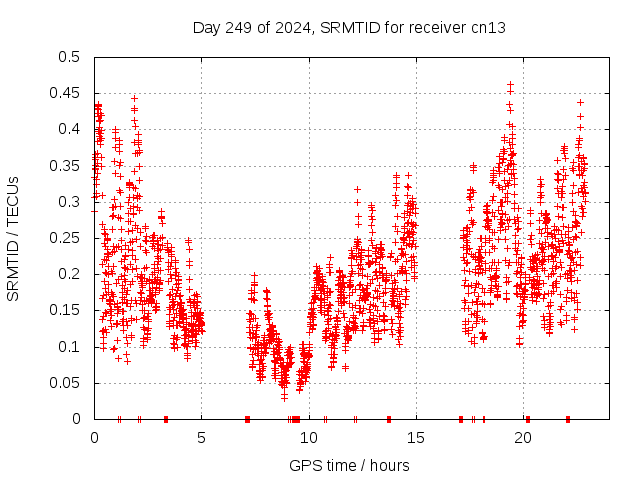 Day 249 of 2024, SRMTID for receiver cn13

SRMTID / TECUs

0.5
0.45
0.4
0.35
0.3
0.25
0.2
0.15
0.1
0.05
0

0
5
10
15
20

GPS time / hours